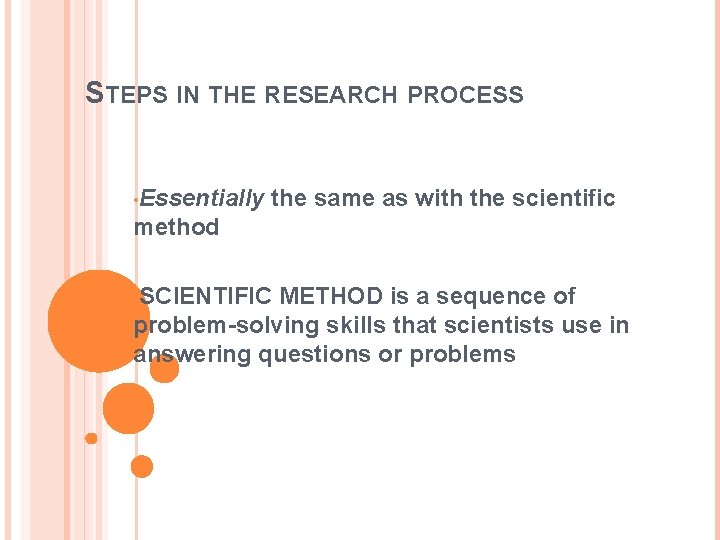 STEPS IN THE RESEARCH PROCESS

•Essentially the same as with the scientific method

SCIENTIFIC METHOD is a sequence of problem-solving skills that scientists use in answering questions or problems